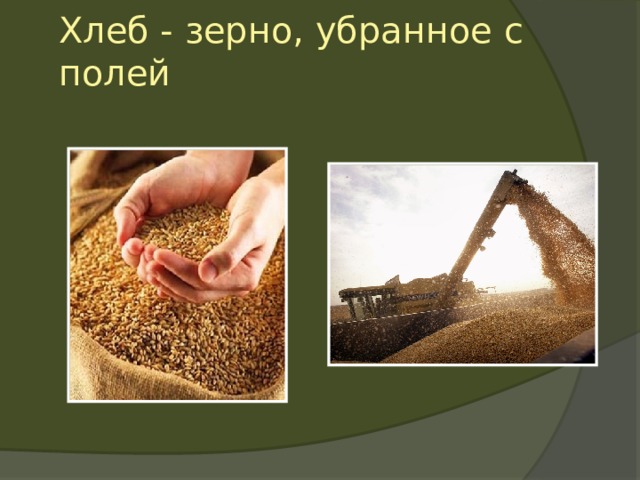 Хлеб - зерно, убранное с полей